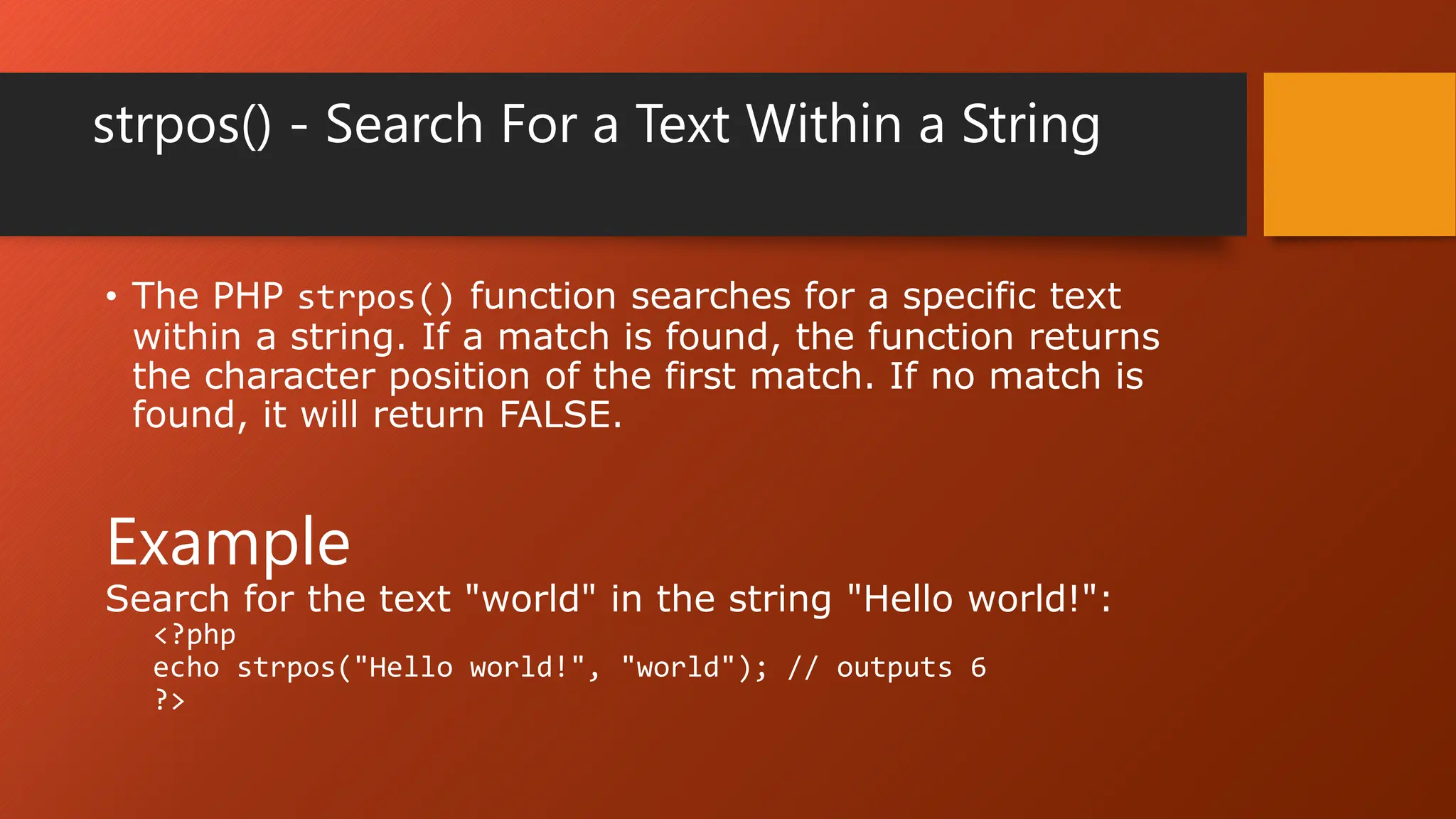 strpos() - Search For a Text Within a String

• The PHP strpos() function searches for a specific text within a string. If a match is found, the function returns the character position of the first match. If no match is found, it will return FALSE.

Example

Search for the text "world" in the string "Hello world!":

<?php
echo strpos("Hello world!", "world"); // outputs 6
?>